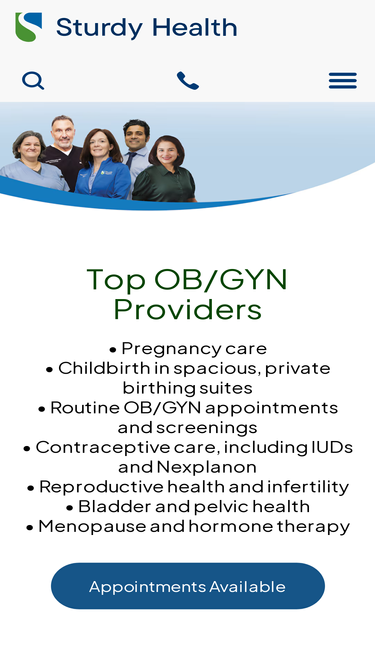 Sturdy Health

Top OB/GYN Providers

• Pregnancy care
• Childbirth in spacious, private birthing suites
• Routine OB/GYN appointments and screenings
• Contraceptive care, including IUDs and Nexplanon
• Reproductive health and infertility
• Bladder and pelvic health
• Menopause and hormone therapy

Appointments Available